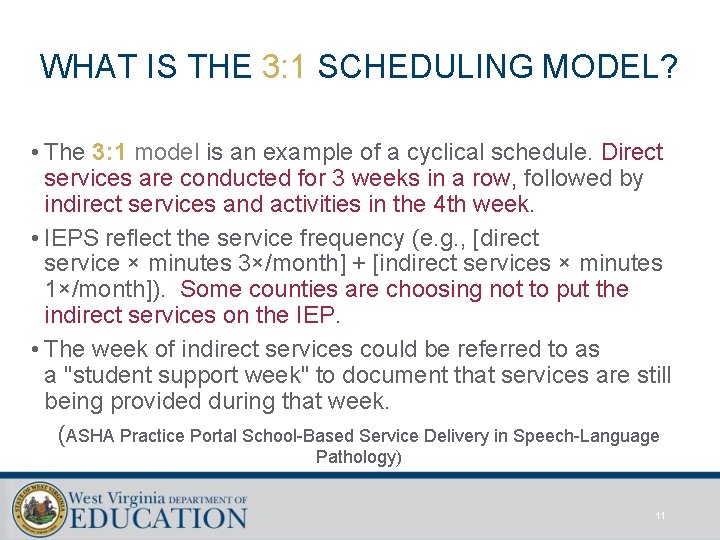 WHAT IS THE 3:1 SCHEDULING MODEL?

• The 3:1 model is an example of a cyclical schedule. Direct services are conducted for 3 weeks in a row, followed by indirect services and activities in the 4th week.

• IEPS reflect the service frequency (e.g., [direct service × minutes 3×/month] + [indirect services × minutes 1×/month]). Some counties are choosing not to put the indirect services on the IEP.

• The week of indirect services could be referred to as a "student support week" to document that services are still being provided during that week.

(ASHA Practice Portal School-Based Service Delivery in Speech-Language Pathology)

STATE OF WEST VIRGINIA

West Virginia DEPARTMENT OF EDUCATION

11